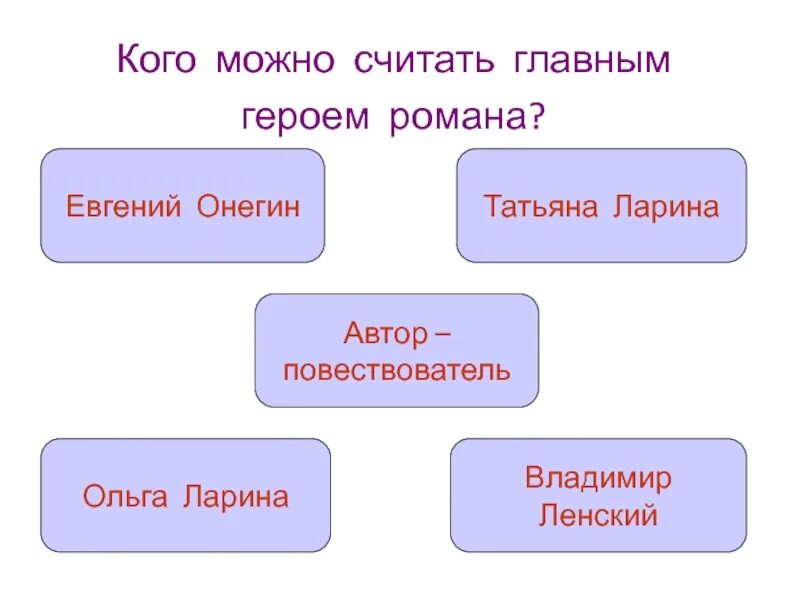 Кого можно считать главным героем романа?

Евгений Онегин

Татьяна Ларина

Автор – повествователь

Ольга Ларина

Владимир Ленский